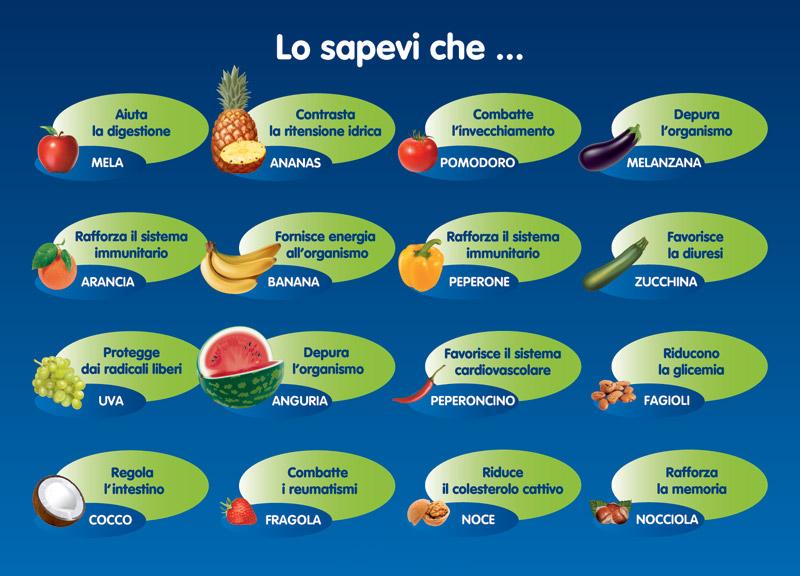 Lo sapevi che ...

Aiuta la digestione
MELA

Contrasta la ritensione idrica
ANANAS

Combatte l'invecchiamento
POMODORO

Depura l'organismo
MELANZANA

Rafforza il sistema immunitario
ARANCIA

Fornisce energia all'organismo
BANANA

Rafforza il sistema immunitario
PEPERONE

Favorisce la diuresi
ZUCCHINA

Protegge dai radicali liberi
UVA

Depura l'organismo
ANGURIA

Favorisce il sistema cardiovascolare
PEPERONCINO

Riducono la glicemia
FAGIOLI

Regola l'intestino
COCCO

Combatte i reumatismi
FRAGOLA

Riduce il colesterolo cattivo
NOCE

Rafforza la memoria
NOCCIOLA